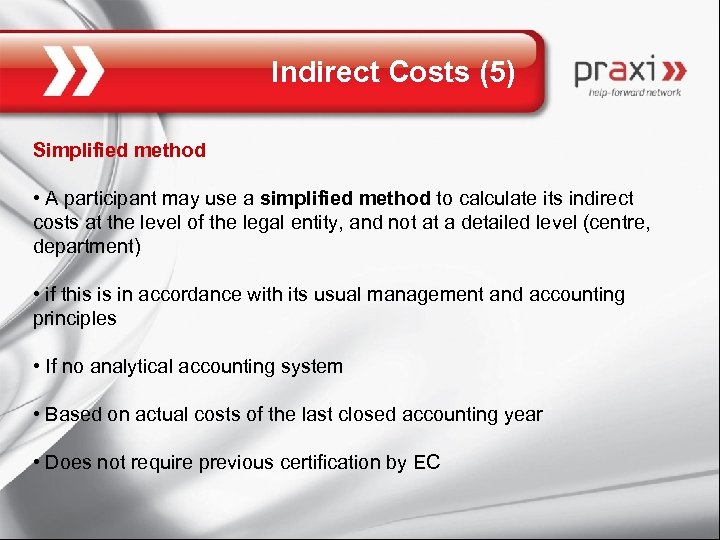 Indirect Costs (5)

praxi
help-forward network

Simplified method

• A participant may use a simplified method to calculate its indirect costs at the level of the legal entity, and not at a detailed level (centre, department)

• if this is in accordance with its usual management and accounting principles

• If no analytical accounting system

• Based on actual costs of the last closed accounting year

• Does not require previous certification by EC